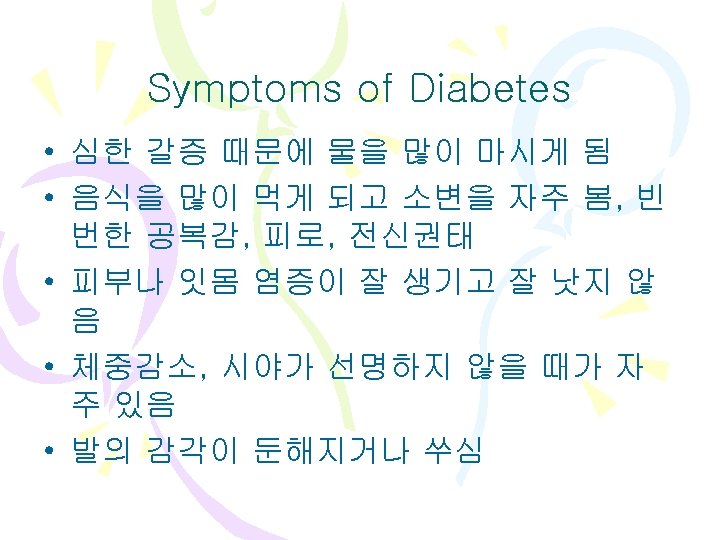 Symptoms of Diabetes

• 심한 갈증 때문에 물을 많이 마시게 됨
• 음식을 많이 먹게 되고 소변을 자주 봄, 빈번한 공복감, 피로, 전신권태
• 피부나 잇몸 염증이 잘 생기고 잘 낫지 않음
• 체중감소, 시야가 선명하지 않을 때가 자주 있음
• 발의 감각이 둔해지거나 쑤심